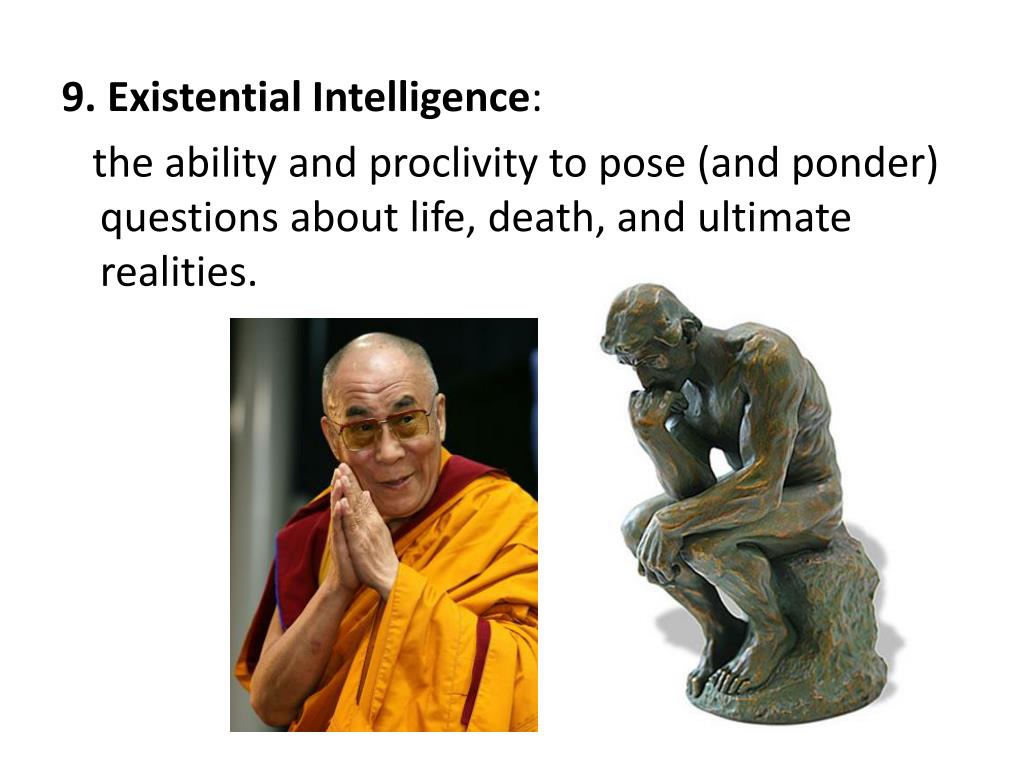 9. Existential Intelligence:

the ability and proclivity to pose (and ponder) questions about life, death, and ultimate realities.